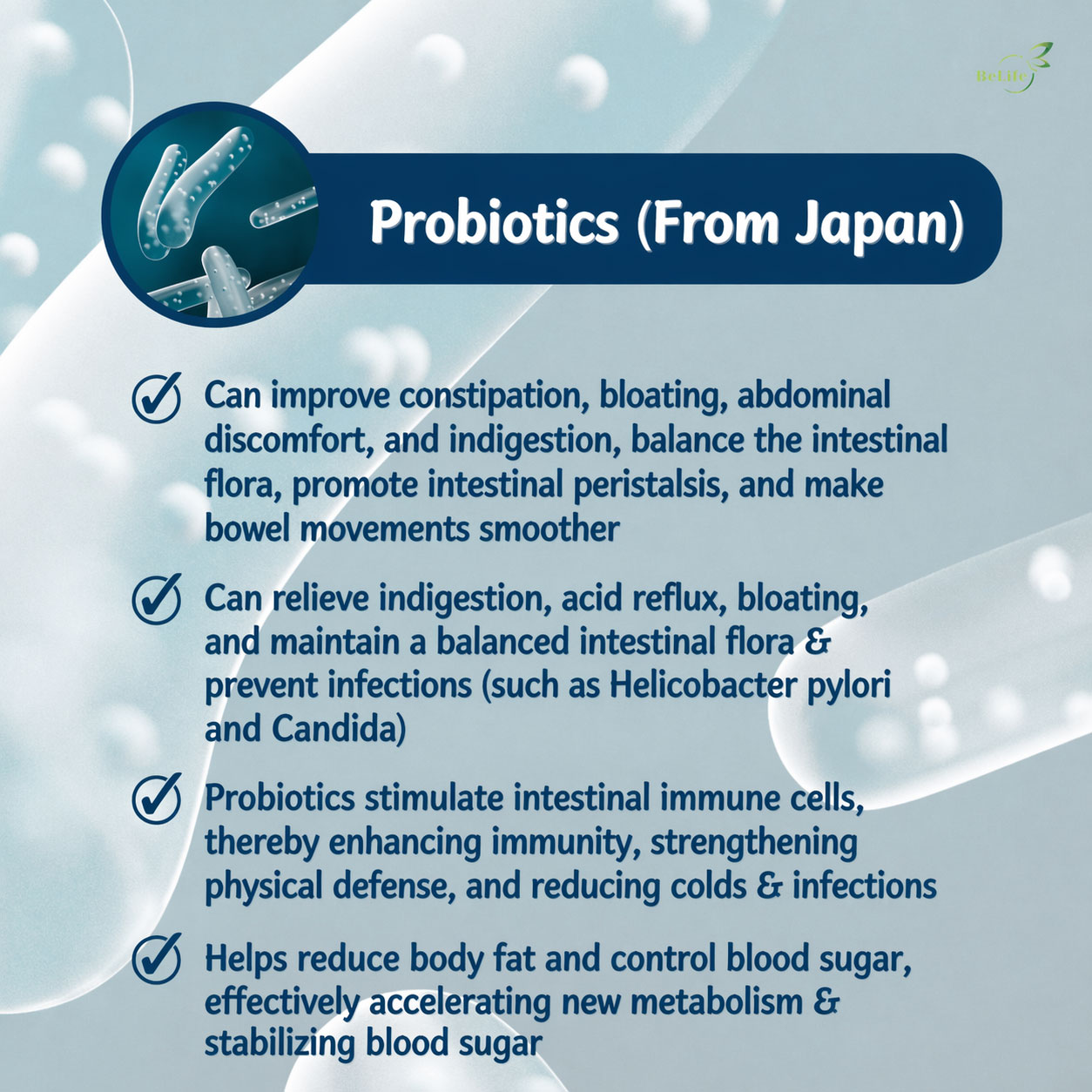 BeLife

Probiotics (From Japan)

Can improve constipation, bloating, abdominal discomfort, and indigestion, balance the intestinal flora, promote intestinal peristalsis, and make bowel movements smoother

Can relieve indigestion, acid reflux, bloating, and maintain a balanced intestinal flora & prevent infections (such as Helicobacter pylori and Candida)

Probiotics stimulate intestinal immune cells, thereby enhancing immunity, strengthening physical defense, and reducing colds & infections

Helps reduce body fat and control blood sugar, effectively accelerating new metabolism & stabilizing blood sugar